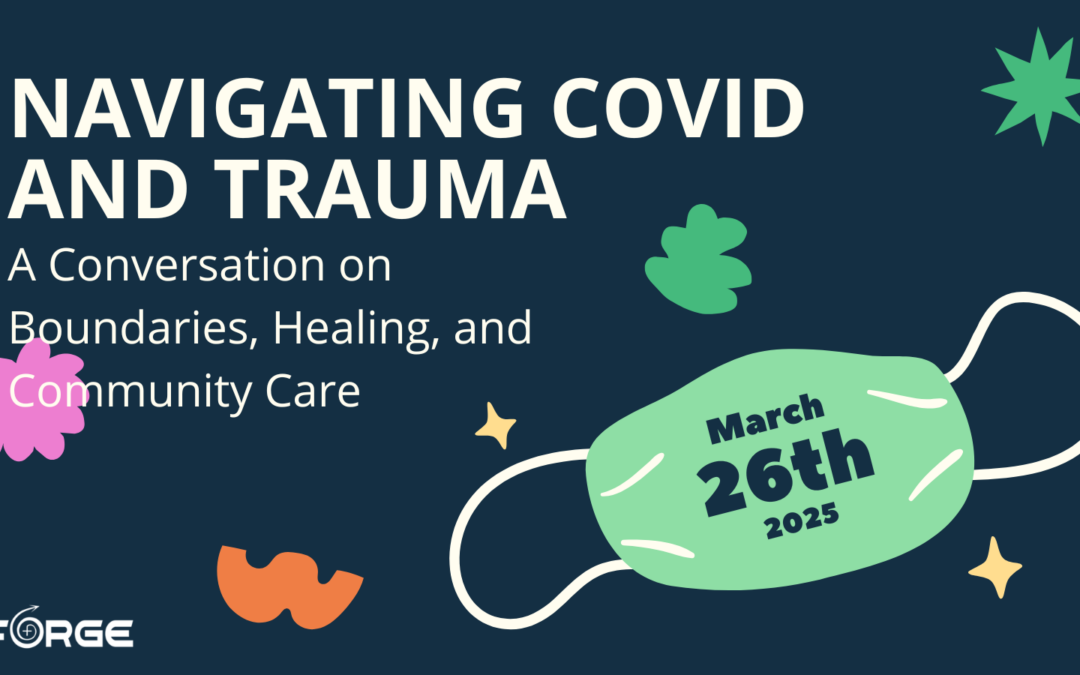 NAVIGATING COVID AND TRAUMA

A Conversation on Boundaries, Healing, and Community Care

March 26th 2025

FORGE